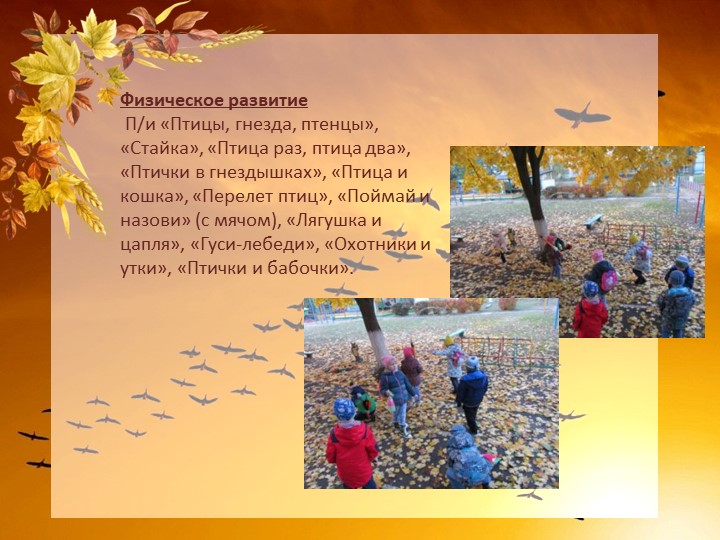 Физическое развитие

П/и «Птицы, гнезда, птенцы», «Стайка», «Птица раз, птица два», «Птички в гнездышках», «Птица и кошка», «Перелет птиц», «Поймай и назови» (с мячом), «Лягушка и цапля», «Гуси-лебеди», «Охотники и утки», «Птички и бабочки».